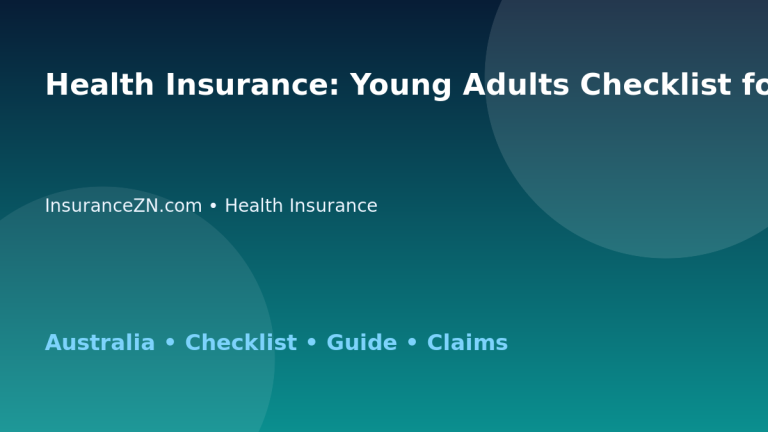 Health Insurance: Young Adults Checklist fo

InsuranceZN.com • Health Insurance

Australia • Checklist • Guide • Claims